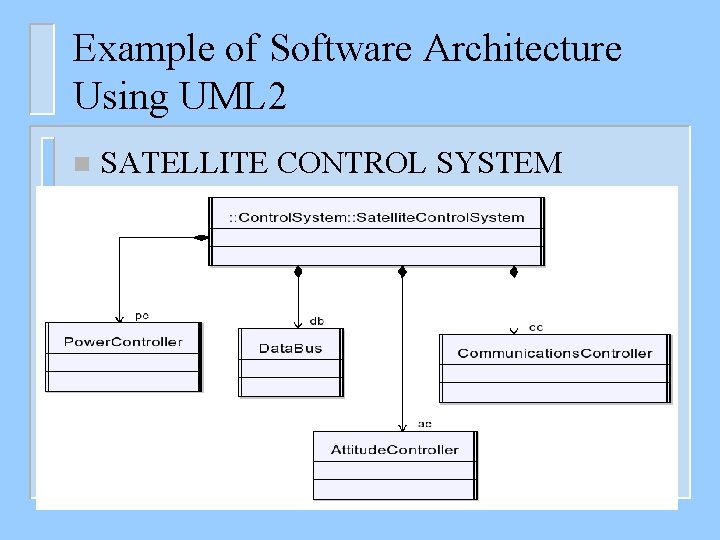 Example of Software Architecture Using UML2

SATELLITE CONTROL SYSTEM

::ControlSystem::SatelliteControlSystem

pc

PowerController

db

DataBus

cc

CommunicationsController

ac

AttitudeController